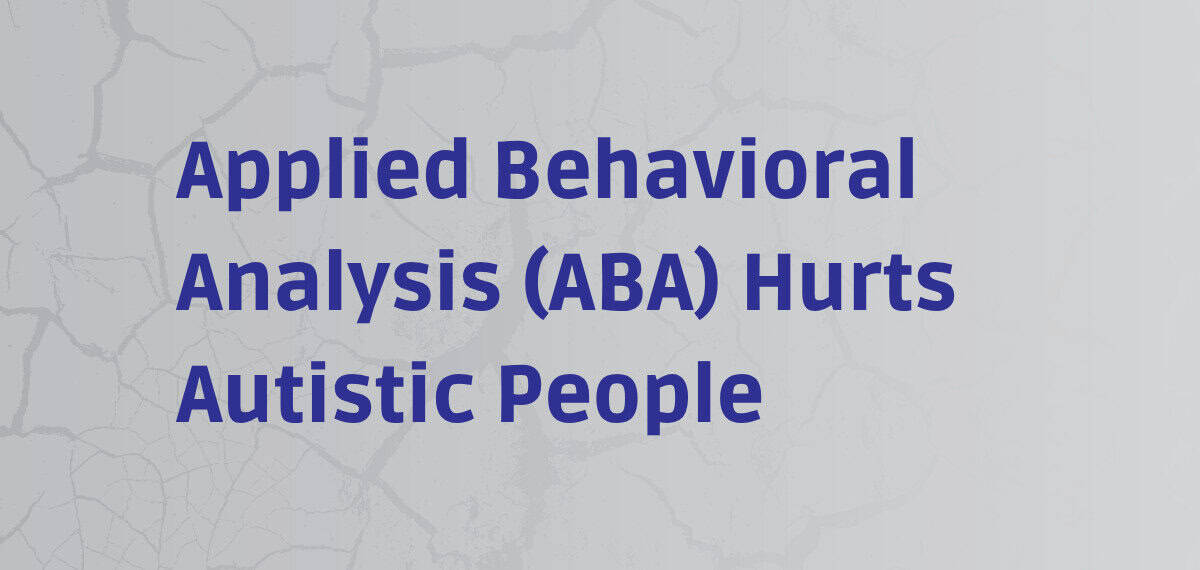 Applied Behavioral Analysis (ABA) Hurts Autistic People